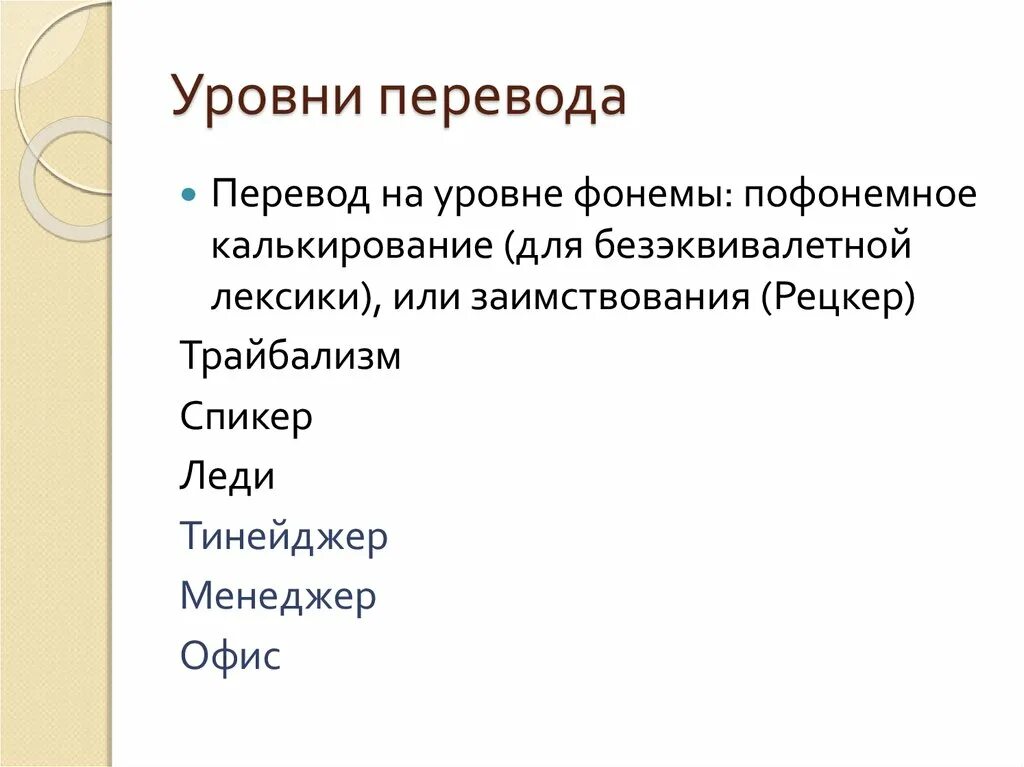 Уровни перевода

Перевод на уровне фонемы: пофонемное калькирование (для безэквивалетной лексики), или заимствования (Рецкер)

Трайбализм

Спикер

Леди

Тинейджер

Менеджер

Офис